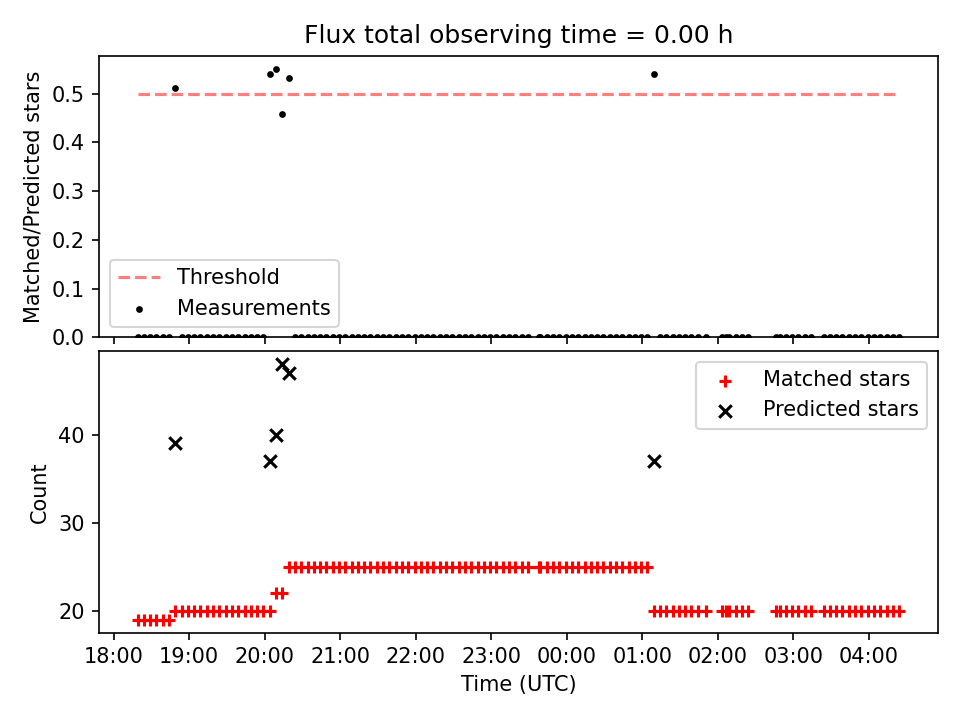 Flux total observing time = 0.00 h

Matched/Predicted stars

0.5
0.4
0.3
0.2
0.1
0.0

Threshold
Measurements

Count

40
30
20

Matched stars
Predicted stars

18:00 19:00 20:00 21:00 22:00 23:00 00:00 01:00 02:00 03:00 04:00

Time (UTC)